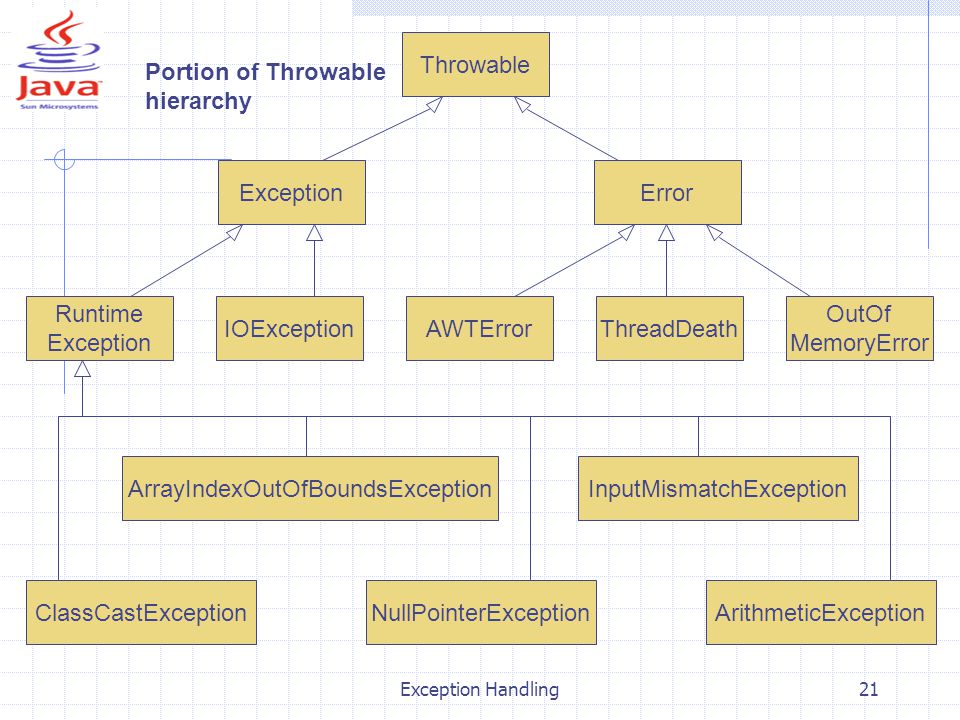 Java
Sun Microsystems

Portion of Throwable hierarchy

Throwable

Exception

Error

Runtime Exception

IOException

AWTError

ThreadDeath

OutOf MemoryError

ArrayIndexOutOfBoundsException

InputMismatchException

ClassCastException

NullPointerException

ArithmeticException

Exception Handling

21